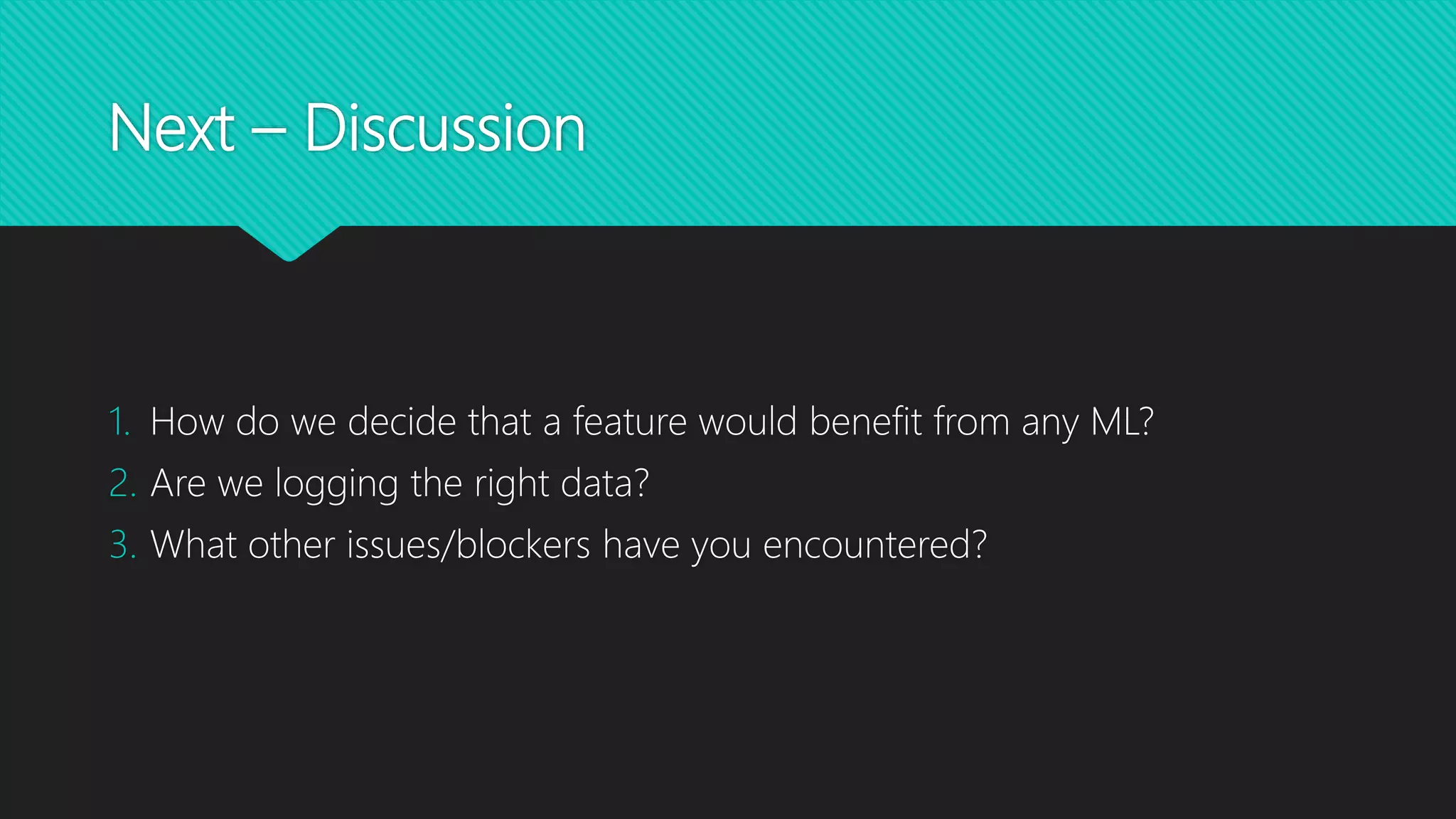 Next – Discussion

1. How do we decide that a feature would benefit from any ML?
2. Are we logging the right data?
3. What other issues/blockers have you encountered?